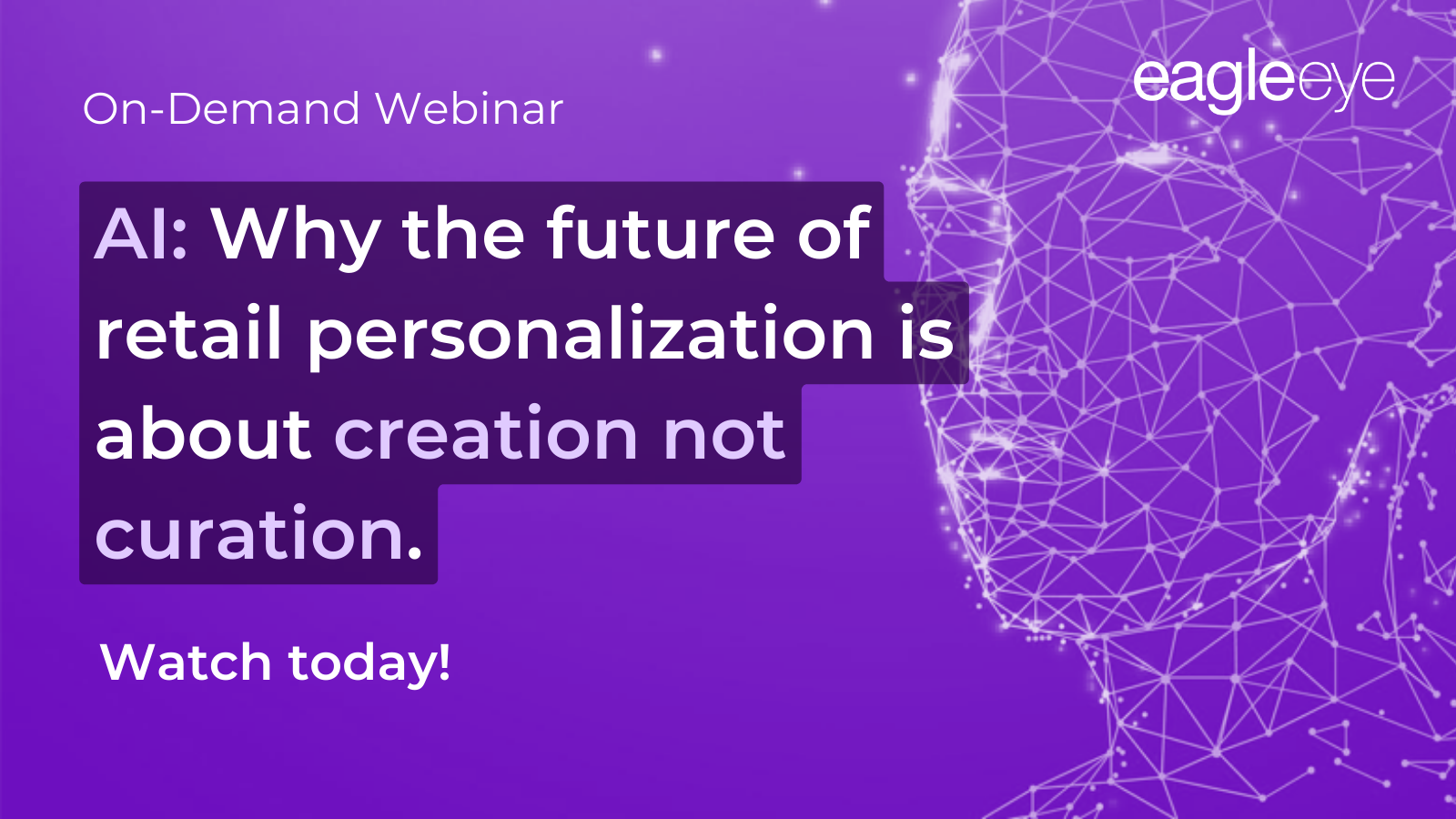 On-Demand Webinar

eagleeye

AI: Why the future of retail personalization is about creation not curation.

Watch today!